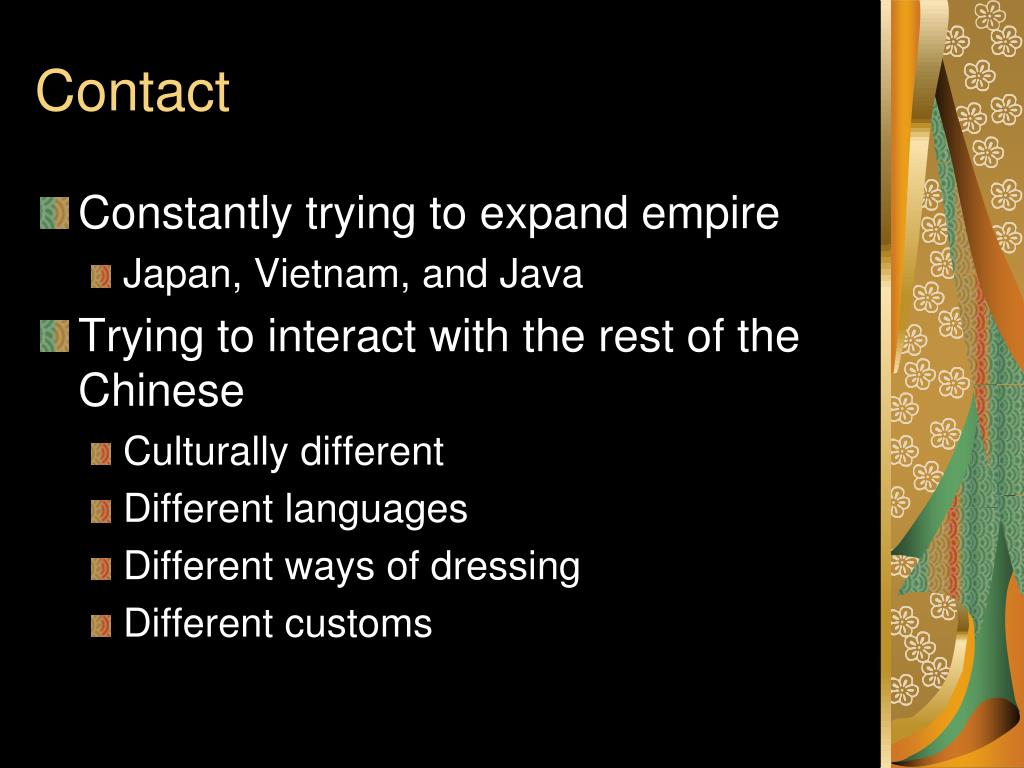 Contact

Constantly trying to expand empire

Japan, Vietnam, and Java

Trying to interact with the rest of the Chinese

Culturally different

Different languages

Different ways of dressing

Different customs